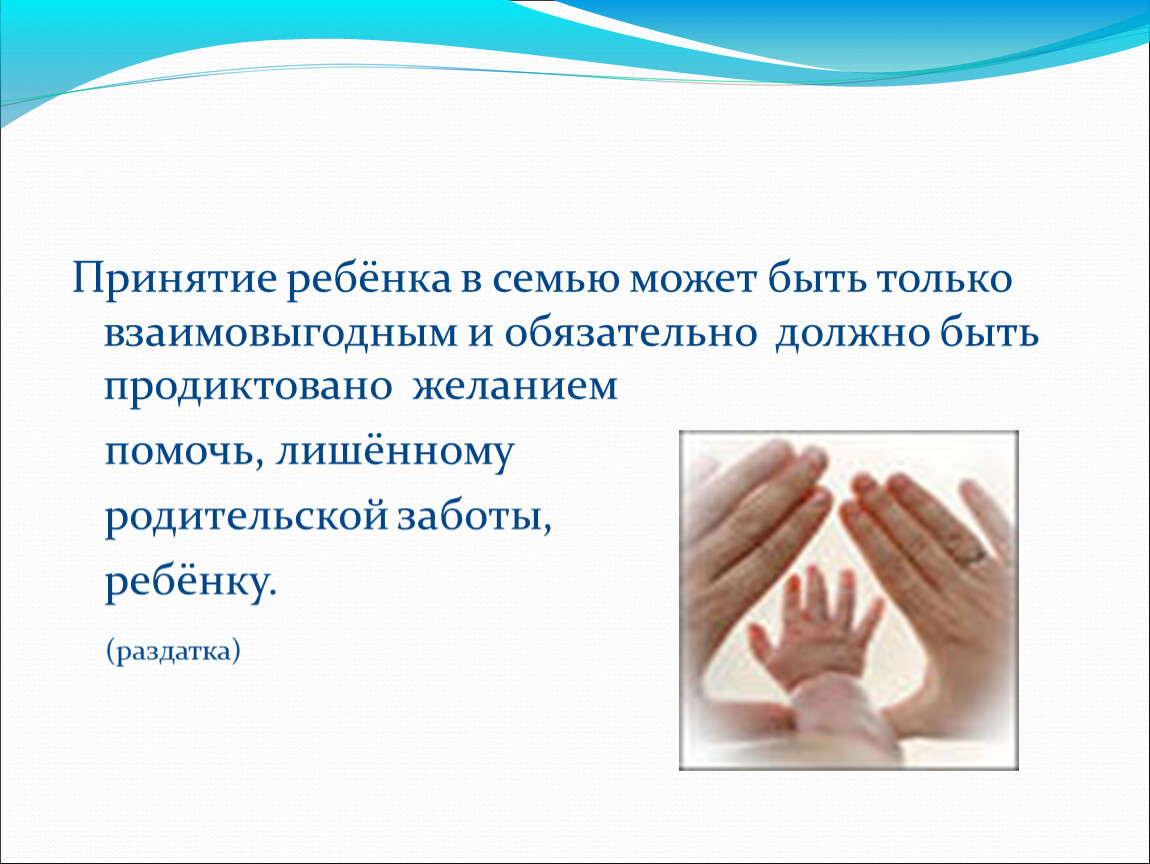 Принятие ребёнка в семью может быть только взаимовыгодным и обязательно должно быть продиктовано желанием помочь, лишённому родительской заботы, ребёнку.

(раздатка)